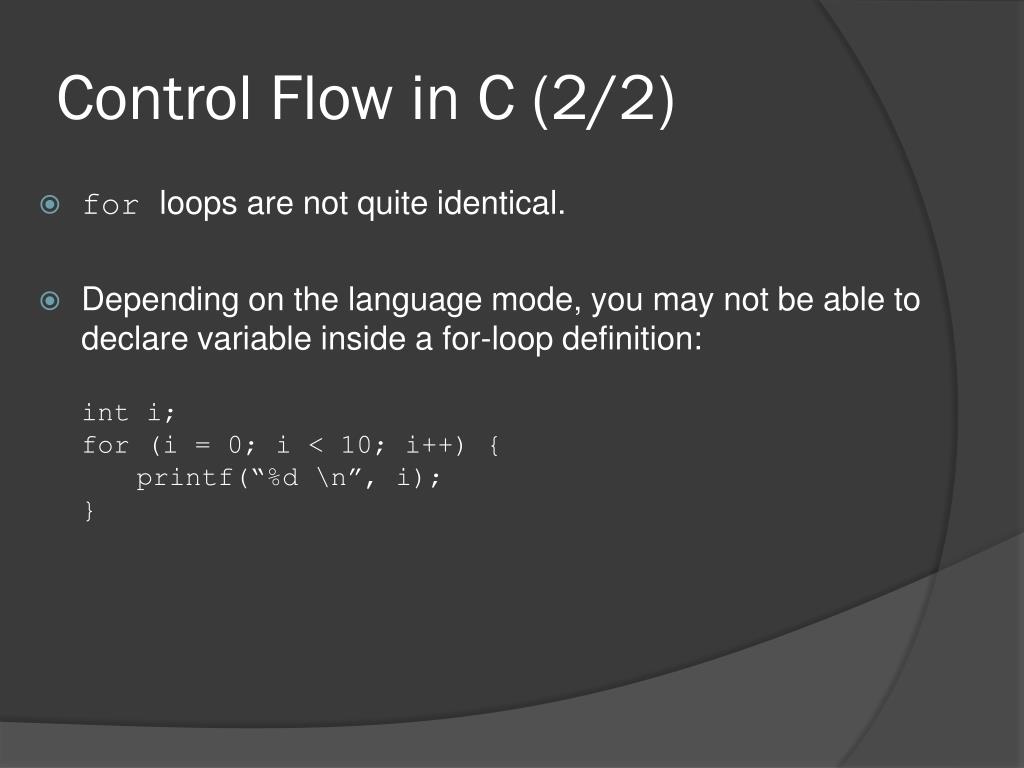 Control Flow in C (2/2)

for loops are not quite identical.

Depending on the language mode, you may not be able to declare variable inside a for-loop definition:

int i;
for (i = 0; i < 10; i++) {
  printf(“%d \n”, i);
}